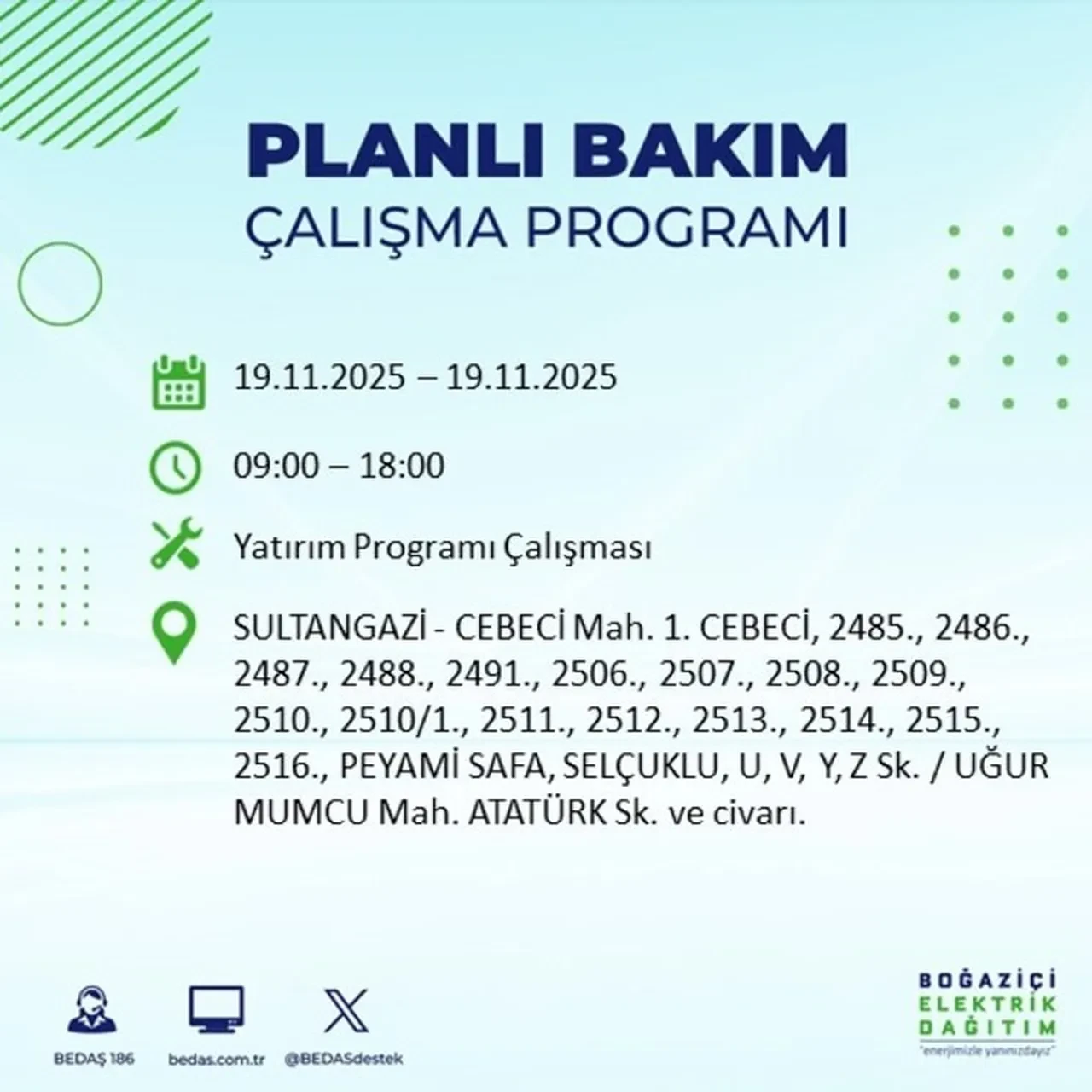 PLANLI BAKIM
ÇALIŞMA PROGRAMI

19.11.2025 – 19.11.2025

09:00 – 18:00

Yatırım Programı Çalışması

SULTANGAZİ - CEBECİ Mah. 1. CEBECİ, 2485., 2486., 2487., 2488., 2491., 2506., 2507., 2508., 2509., 2510., 2510/1., 2511., 2512., 2513., 2514., 2515., 2516., PEYAMİ SAFA, SELÇUKLU, U, V, Y, Z Sk. / UĞUR MUMCU Mah. ATATÜRK Sk. ve civarı.

BEDAŞ 186
bedas.com.tr
@BEDASdestek

BOĞAZİÇİ
ELEKTRİK
DAĞITIM
"enerjimizle yanınızdayız"